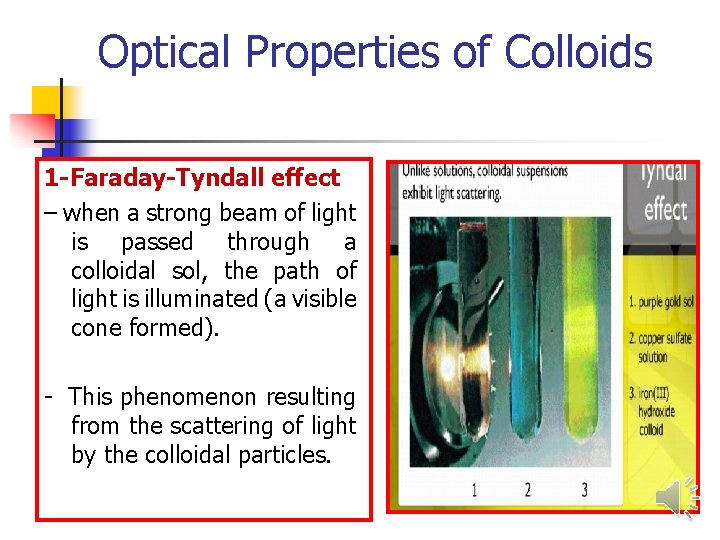 Optical Properties of Colloids

1-Faraday-Tyndall effect

– when a strong beam of light is passed through a colloidal sol, the path of light is illuminated (a visible cone formed).

- This phenomenon resulting from the scattering of light by the colloidal particles.

Unlike solutions, colloidal suspensions exhibit light scattering.

Tyndal effect

1. purple gold sol

2. copper sulfate solution

3. iron(III) hydroxide colloid

1 2 3